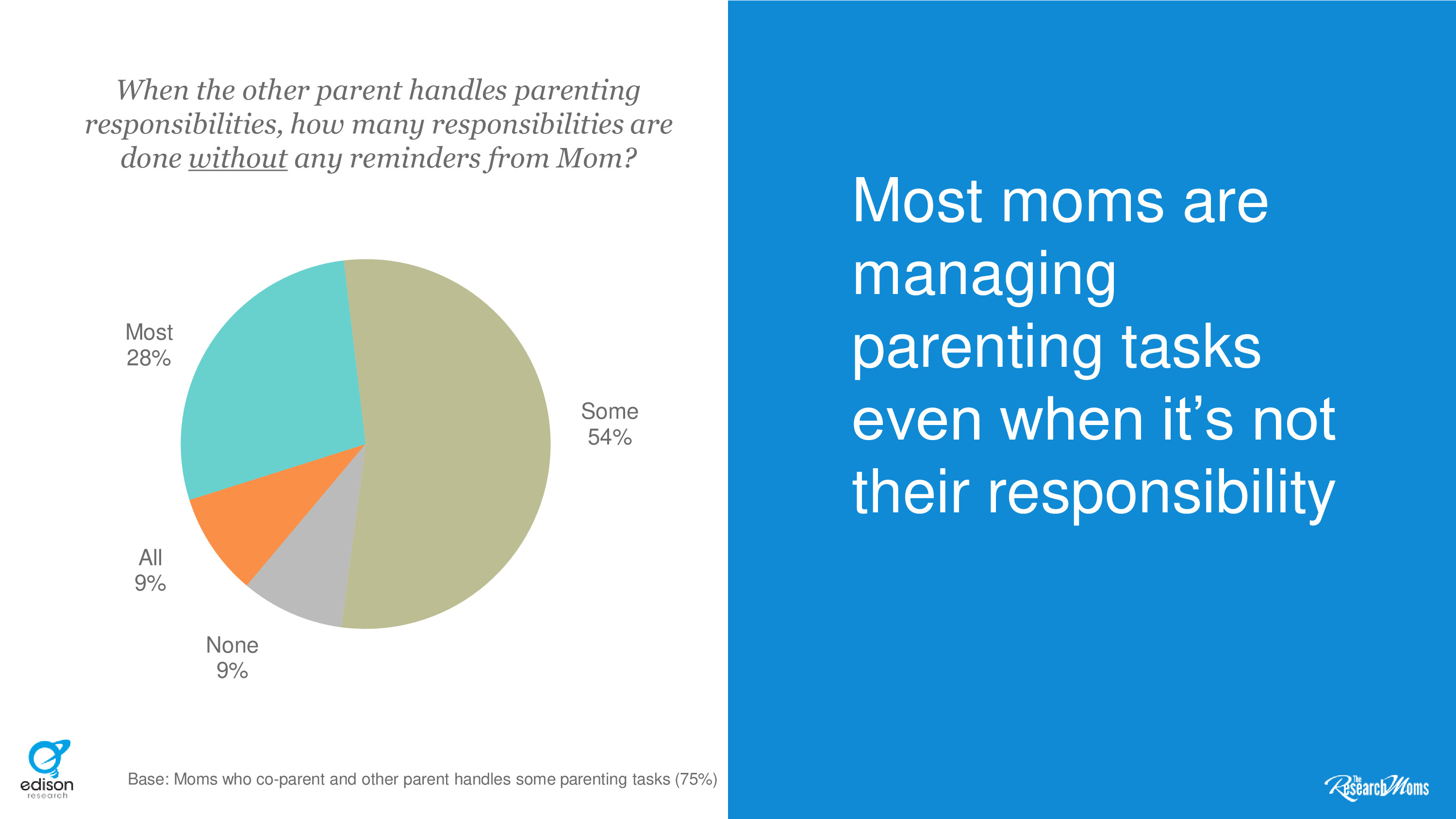 When the other parent handles parenting responsibilities, how many responsibilities are done without any reminders from Mom?

Most
28%

Some
54%

All
9%

None
9%

edison
research

Base: Moms who co-parent and other parent handles some parenting tasks (75%)

Most moms are managing parenting tasks even when it's not their responsibility

The Research Moms